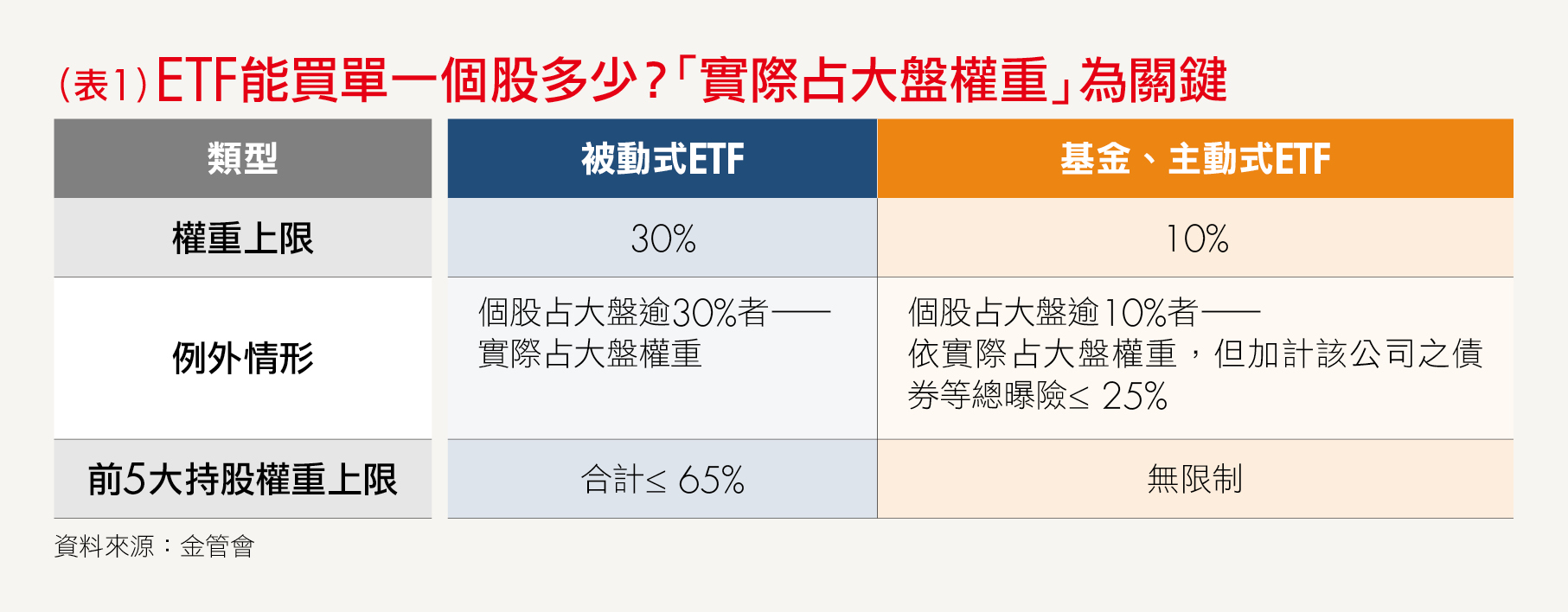 (表1) ETF能買單一個股多少?「實際占大盤權重」為關鍵

| 類型 | 被動式ETF | 基金、主動式ETF |
|---|---|---|
| 權重上限 | 30% | 10% |
| 例外情形 | 個股占大盤逾30%者——實際占大盤權重 | 個股占大盤逾10%者——依實際占大盤權重，但加計該公司之債券等總曝險≤ 25% |
| 前5大持股權重上限 | 合計≤ 65% | 無限制 |

資料來源：金管會